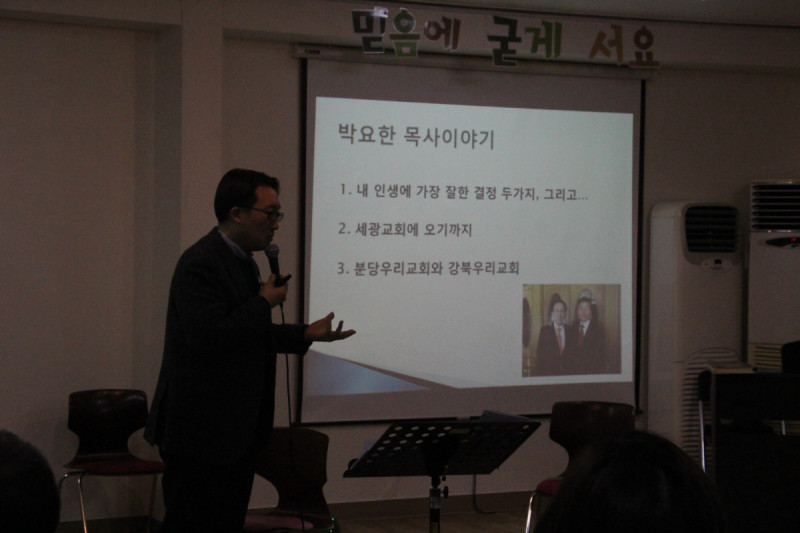 믿음에 굳게 서요

박요한 목사이야기

1. 내 인생에 가장 잘한 결정 두가지, 그리고...

2. 세광교회에 오기까지

3. 분당우리교회와 강북우리교회